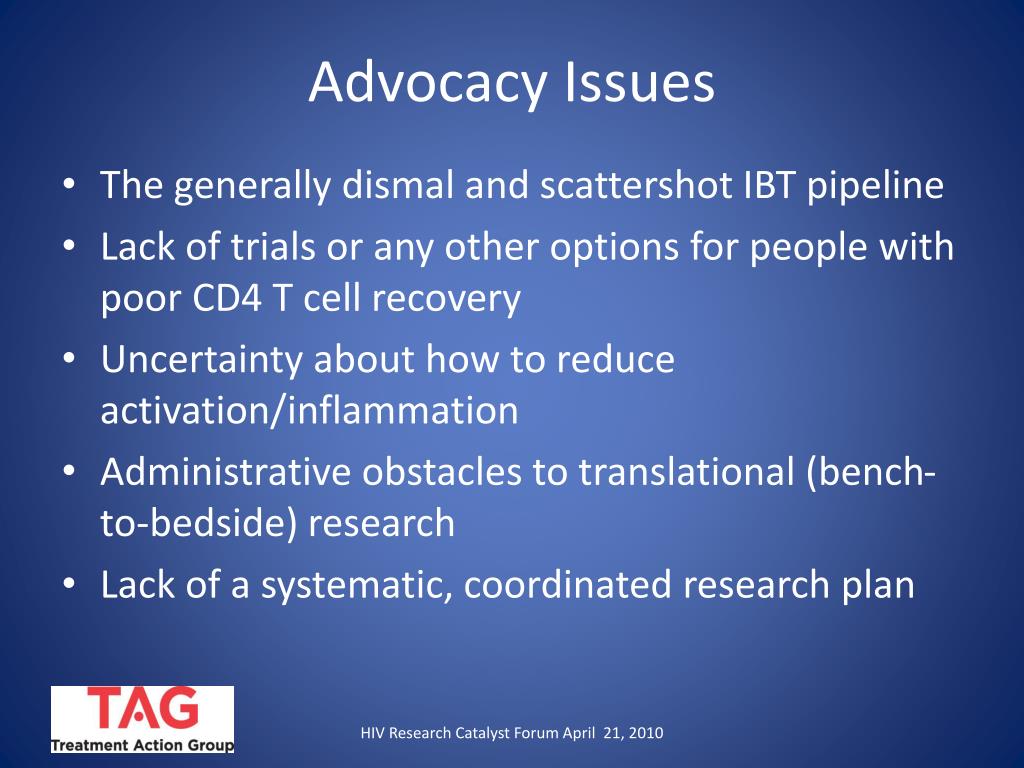 Advocacy Issues

• The generally dismal and scattershot IBT pipeline
• Lack of trials or any other options for people with poor CD4 T cell recovery
• Uncertainty about how to reduce activation/inflammation
• Administrative obstacles to translational (bench-to-bedside) research
• Lack of a systematic, coordinated research plan

TAG
Treatment Action Group

HIV Research Catalyst Forum April 21, 2010